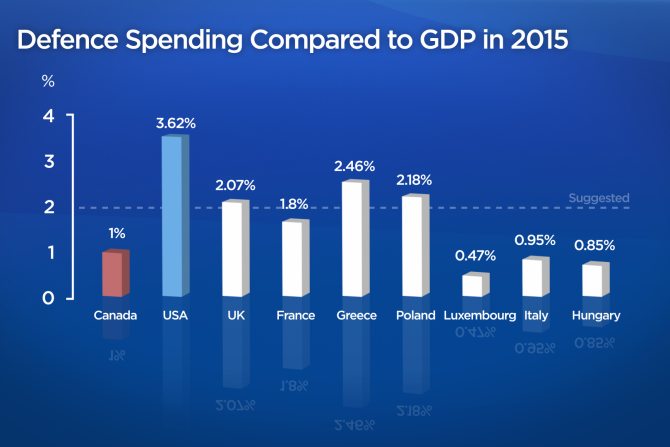 Defence Spending Compared to GDP in 2015

%

4
3
2
1
0

Suggested

1%
3.62%
2.07%
1.8%
2.46%
2.18%
0.47%
0.95%
0.85%

Canada
USA
UK
France
Greece
Poland
Luxembourg
Italy
Hungary